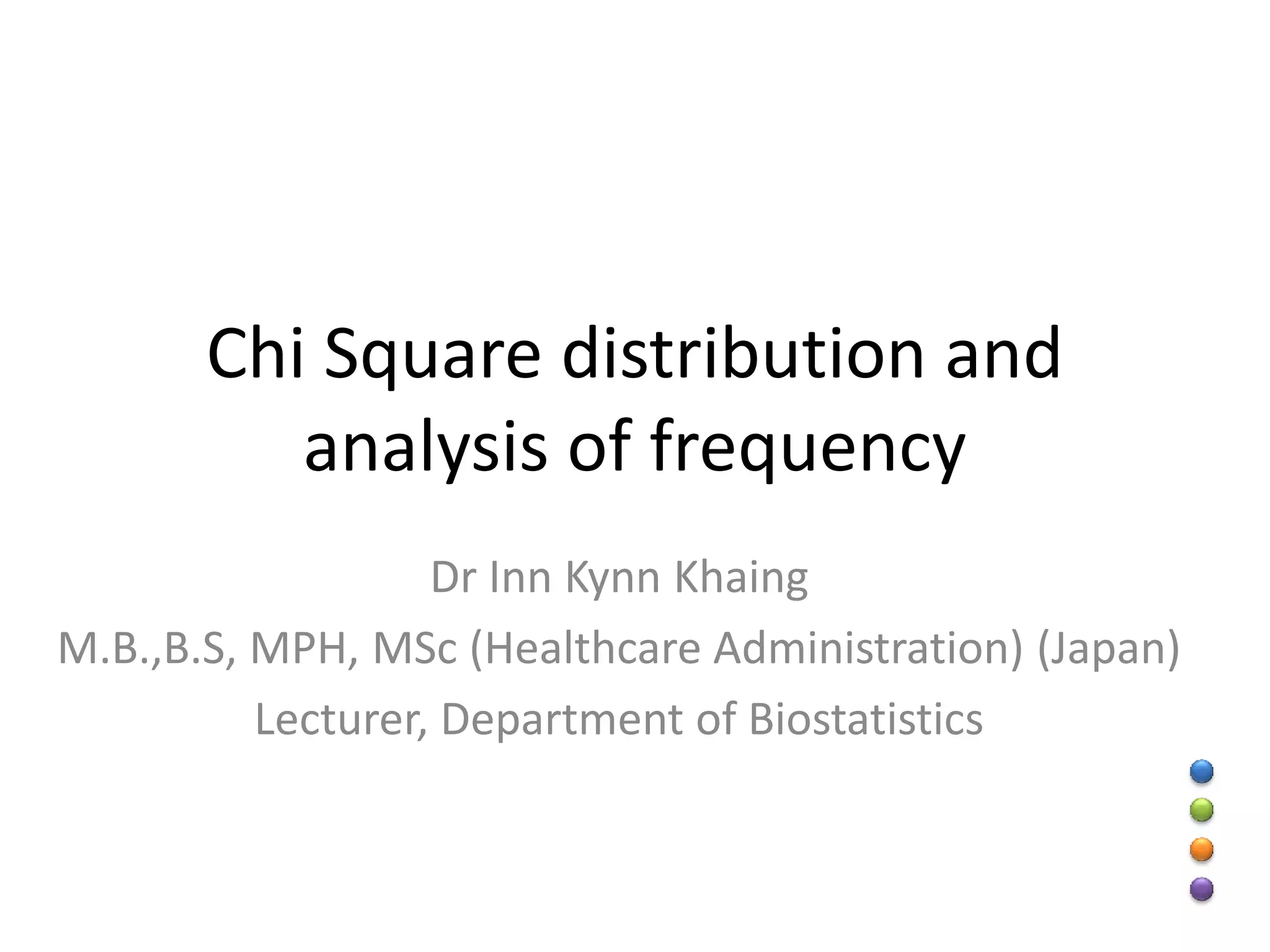 Chi Square distribution and analysis of frequency

Dr Inn Kynn Khaing
M.B.,B.S, MPH, MSc (Healthcare Administration) (Japan)
Lecturer, Department of Biostatistics